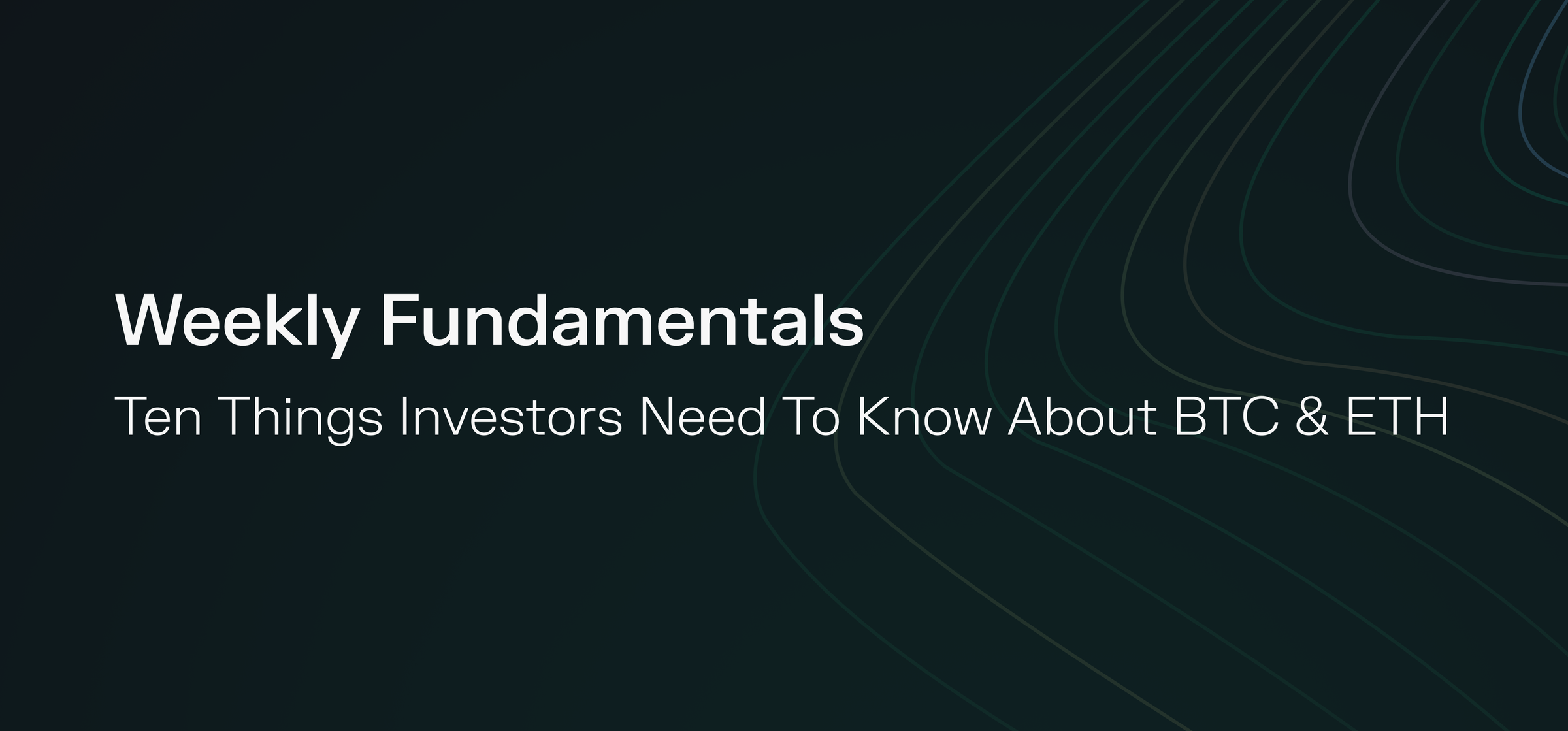 Weekly Fundamentals

Ten Things Investors Need To Know About BTC & ETH